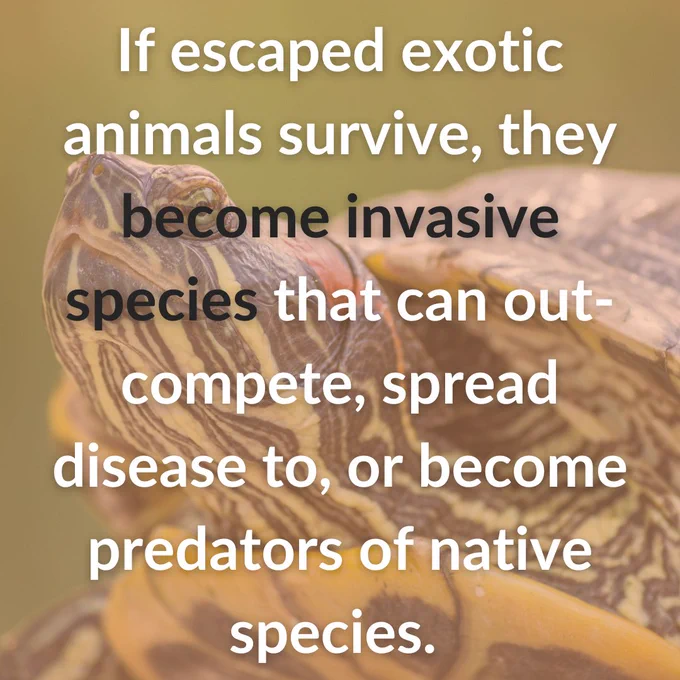 If escaped exotic animals survive, they become invasive species that can out-compete, spread disease to, or become predators of native species.